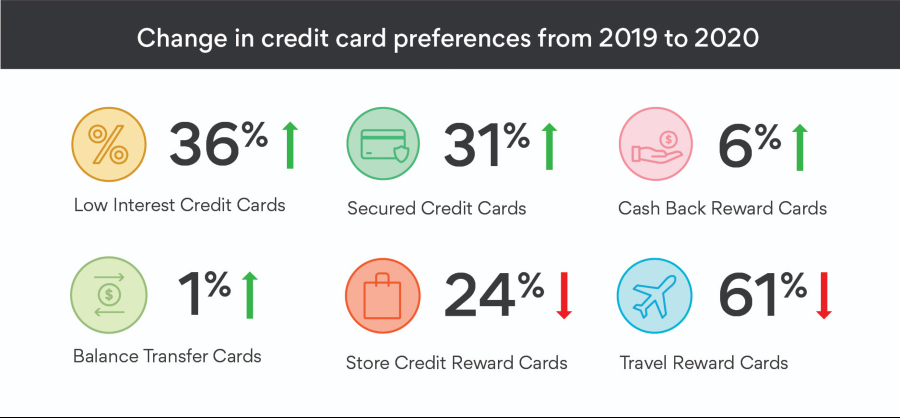 Change in credit card preferences from 2019 to 2020

36%

Low Interest Credit Cards

31%

Secured Credit Cards

6%

Cash Back Reward Cards

1%

Balance Transfer Cards

24%

Store Credit Reward Cards

61%

Travel Reward Cards